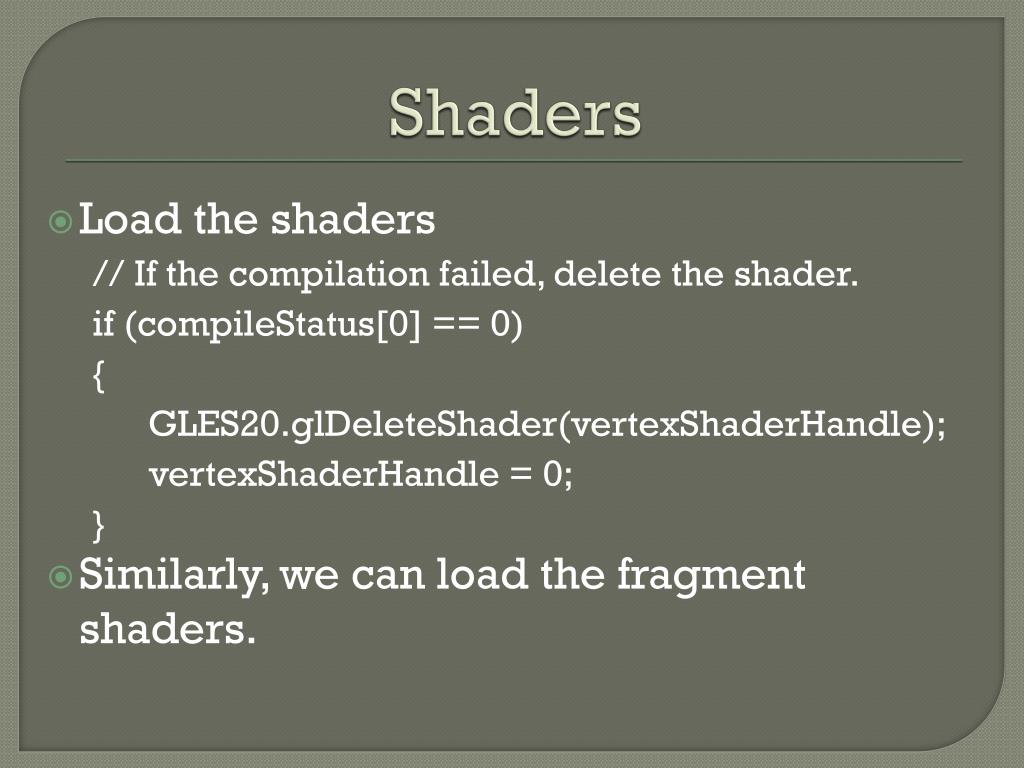 Shaders

Load the shaders

// If the compilation failed, delete the shader.
if (compileStatus[0] == 0)
{
GLES20.glDeleteShader(vertexShaderHandle);
vertexShaderHandle = 0;
}

Similarly, we can load the fragment shaders.